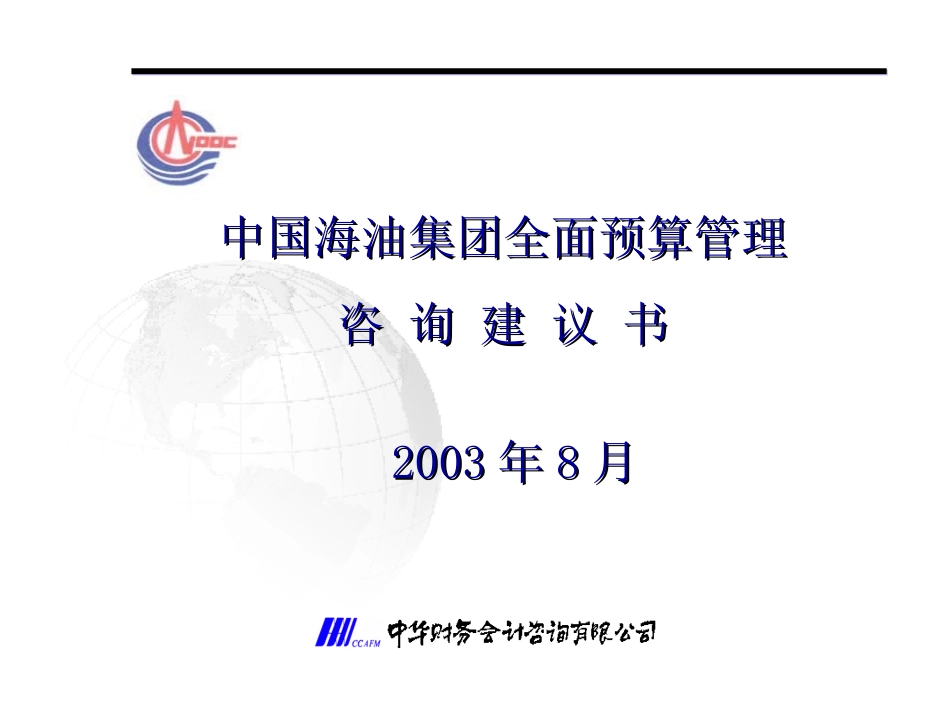 CNOOC

中国海油集团全面预算管理

咨 询 建 议 书

2003 年 8 月

CCAFM 中华财务会计咨询有限公司